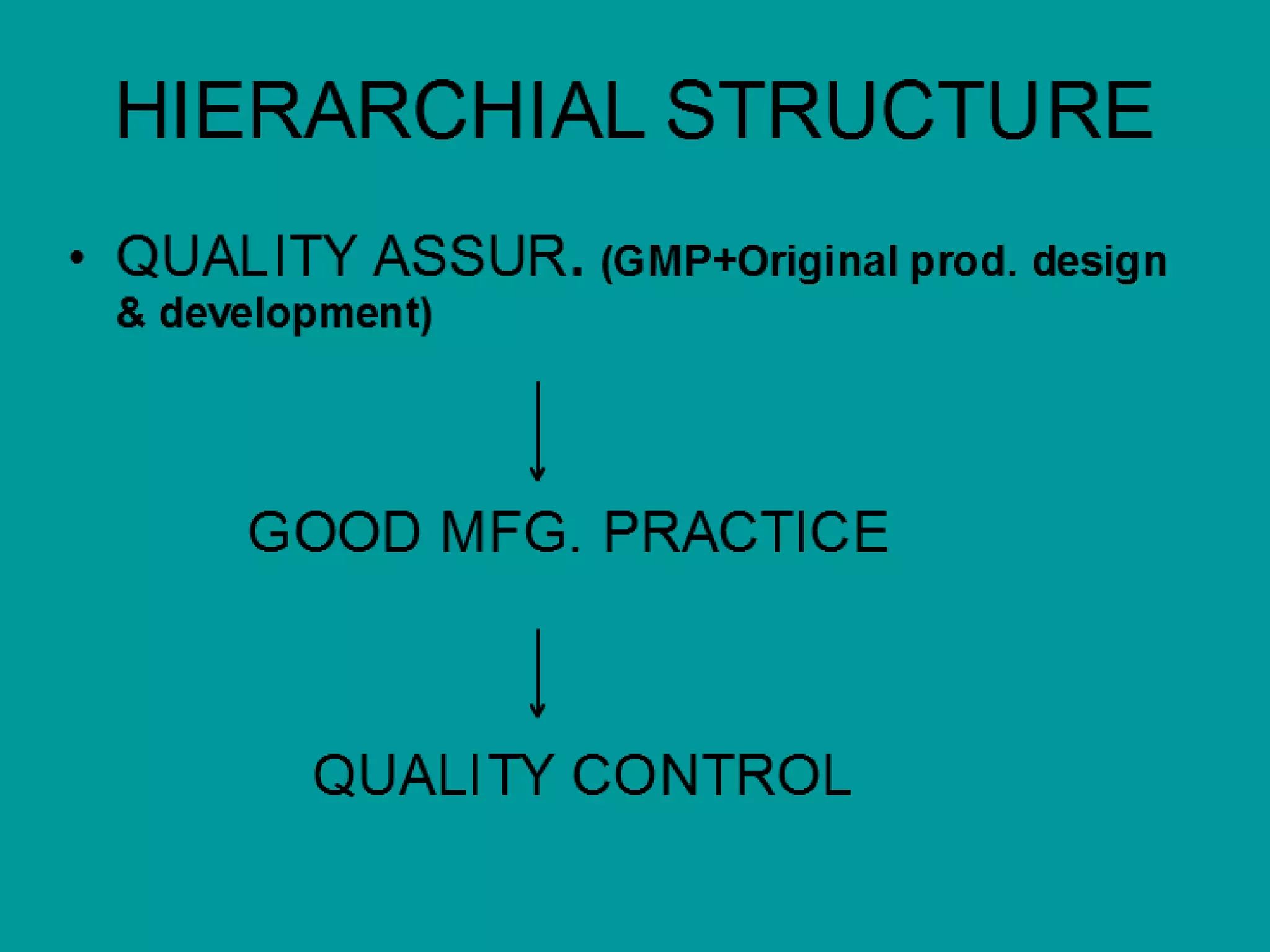 HIERARCHIAL STRUCTURE

• QUALITY ASSUR. (GMP+Original prod. design & development)

GOOD MFG. PRACTICE

QUALITY CONTROL